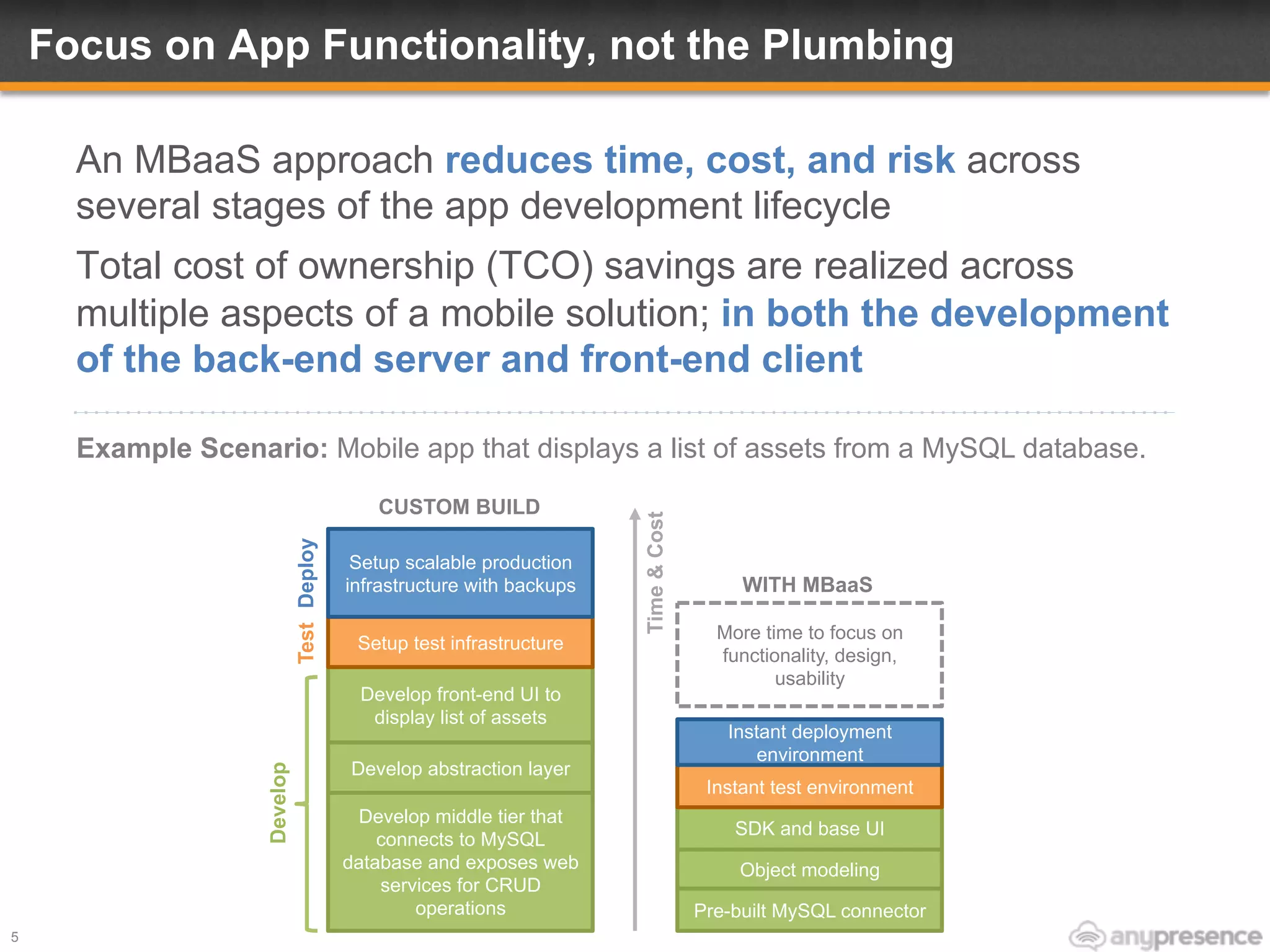 Focus on App Functionality, not the Plumbing

An MBaaS approach reduces time, cost, and risk across several stages of the app development lifecycle

Total cost of ownership (TCO) savings are realized across multiple aspects of a mobile solution; in both the development of the back-end server and front-end client

Example Scenario: Mobile app that displays a list of assets from a MySQL database.

CUSTOM BUILD

Deploy

Setup scalable production infrastructure with backups

Test

Setup test infrastructure

Develop

Develop front-end UI to display list of assets

Develop abstraction layer

Develop middle tier that connects to MySQL database and exposes web services for CRUD operations

Time & Cost

WITH MBaaS

More time to focus on functionality, design, usability

Instant deployment environment

Instant test environment

SDK and base UI

Object modeling

Pre-built MySQL connector

5

anypresence